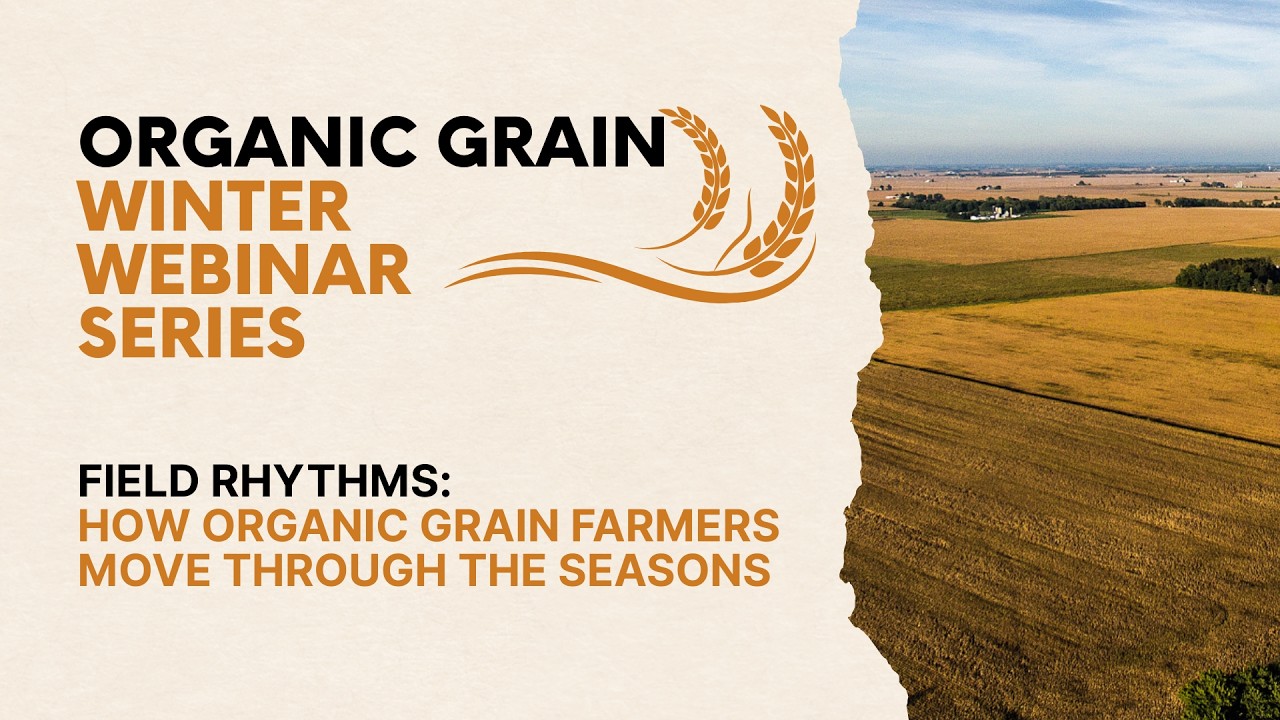 ORGANIC GRAIN
WINTER
WEBINAR
SERIES

FIELD RHYTHMS:
HOW ORGANIC GRAIN FARMERS MOVE THROUGH THE SEASONS